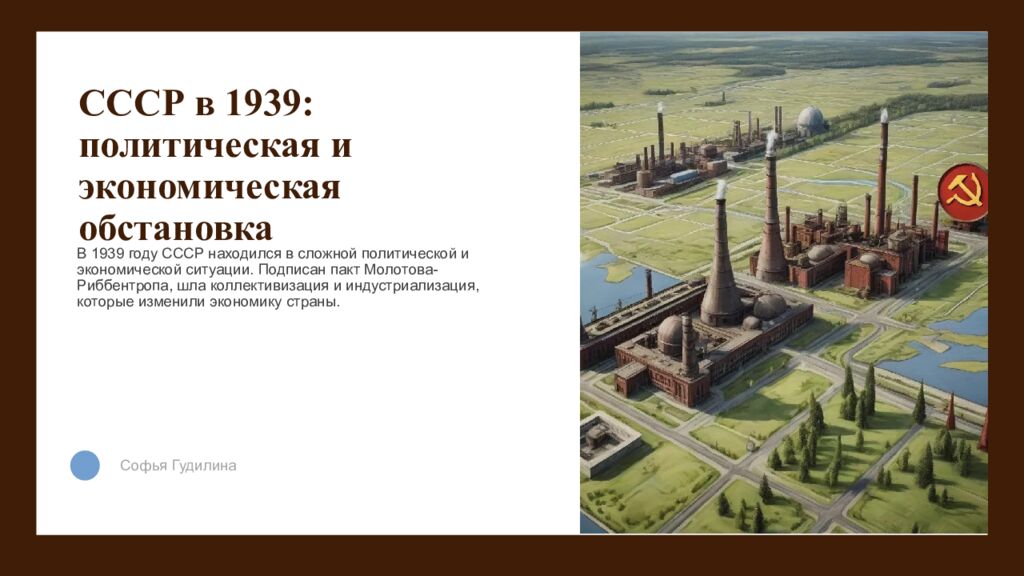 СССР в 1939: политическая и экономическая обстановка

В 1939 году СССР находился в сложной политической и экономической ситуации. Подписан пакт Молотова-Риббентропа, шла коллективизация и индустриализация, которые изменили экономику страны.

Софья Гудилина